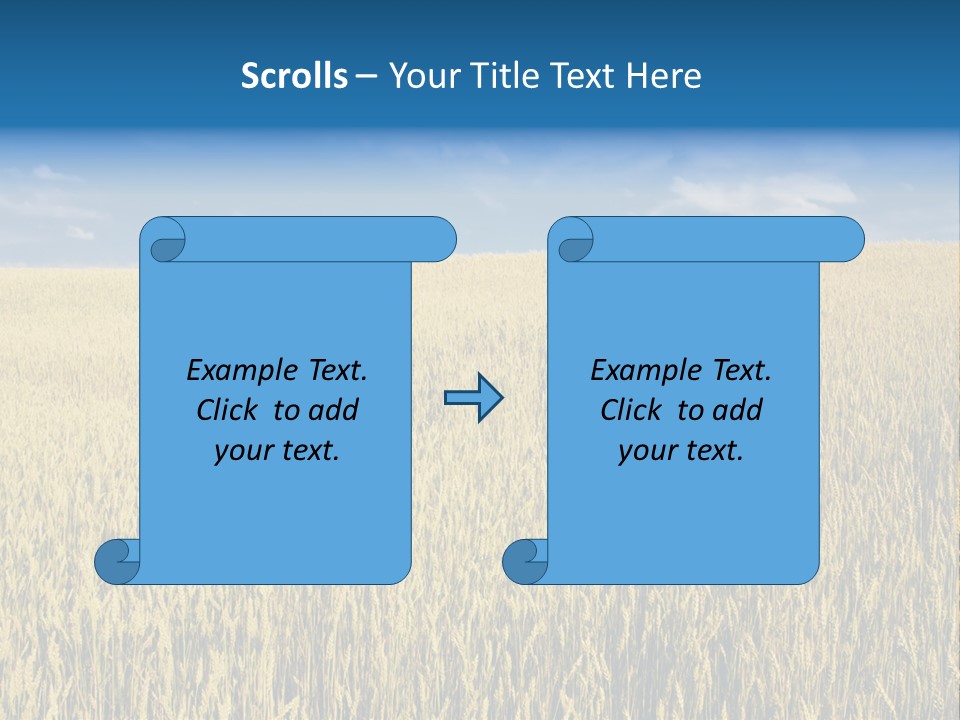 Scrolls – Your Title Text Here

Example Text. Click to add your text.

Example Text. Click to add your text.